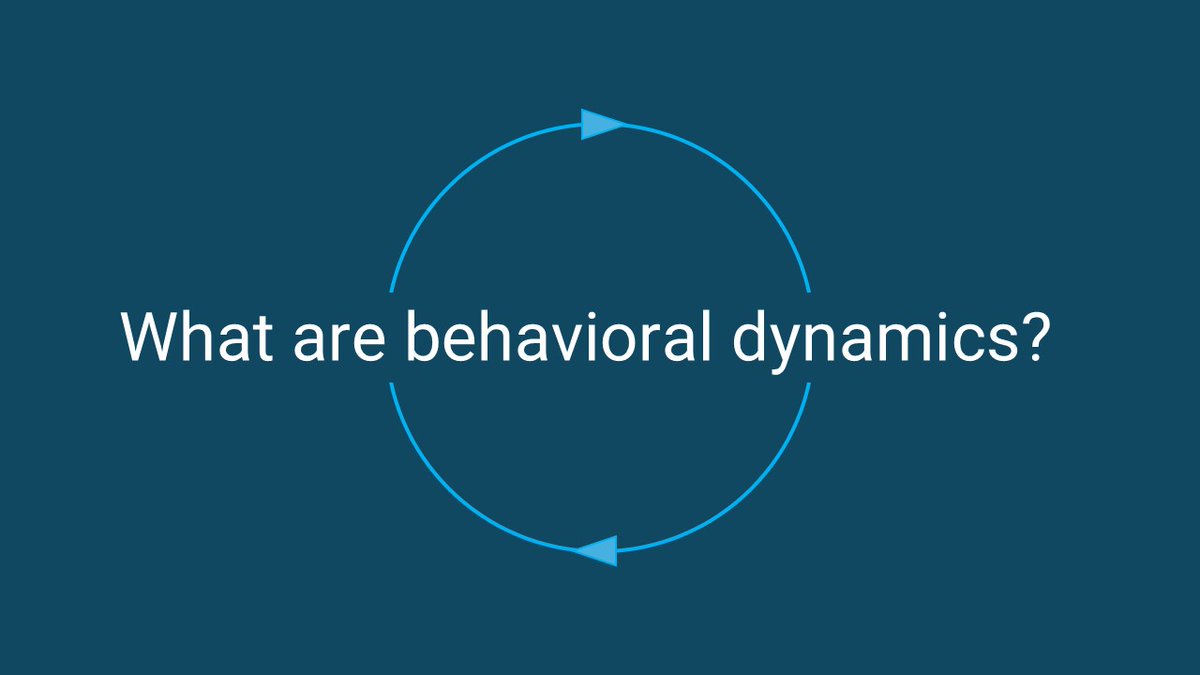 What are behavioral dynamics?